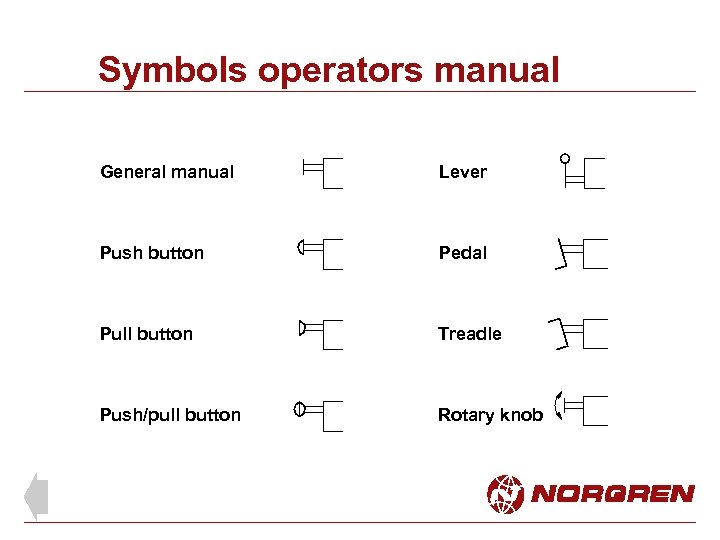 Symbols operators manual

General manual

Push button

Pull button

Push/pull button

Lever

Pedal

Treadle

Rotary knob

NORGREN